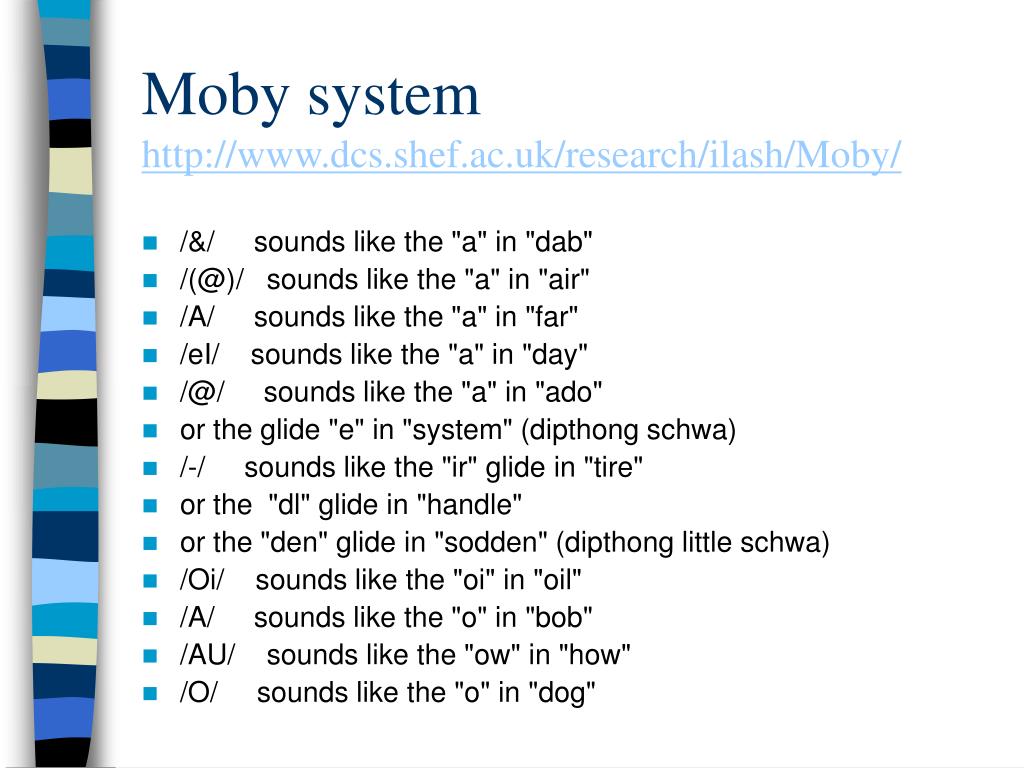 Moby system
http://www.dcs.shef.ac.uk/research/ilash/Moby/

- /&/ sounds like the "a" in "dab"
- /(@)/ sounds like the "a" in "air"
- /A/ sounds like the "a" in "far"
- /eI/ sounds like the "a" in "day"
- /@/ sounds like the "a" in "ado"
- or the glide "e" in "system" (dipthong schwa)
- /-/ sounds like the "ir" glide in "tire"
- or the "dl" glide in "handle"
- or the "den" glide in "sodden" (dipthong little schwa)
- /Oi/ sounds like the "oi" in "oil"
- /A/ sounds like the "o" in "bob"
- /AU/ sounds like the "ow" in "how"
- /O/ sounds like the "o" in "dog"